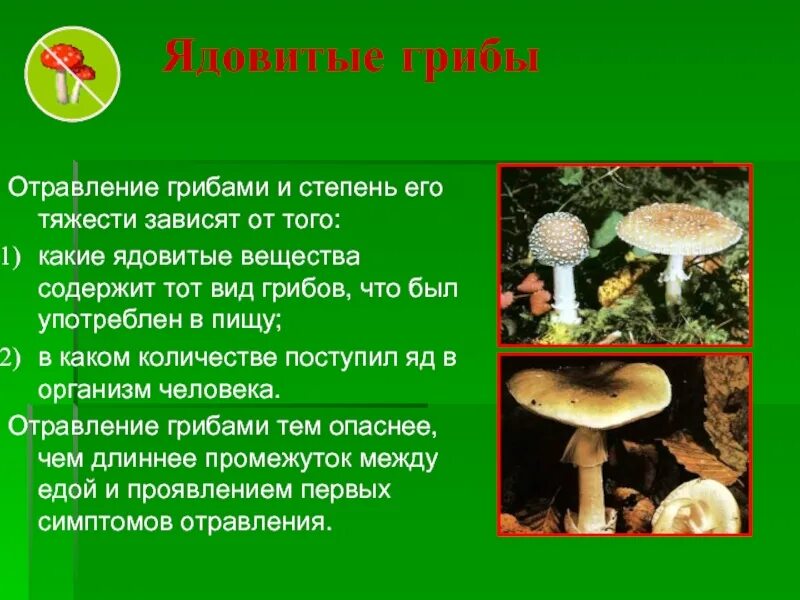 Ядовитые грибы

Отравление грибами и степень его тяжести зависят от того:

1) какие ядовитые вещества содержит тот вид грибов, что был употреблен в пищу;

2) в каком количестве поступил яд в организм человека.

Отравление грибами тем опаснее, чем длиннее промежуток между едой и проявлением первых симптомов отравления.